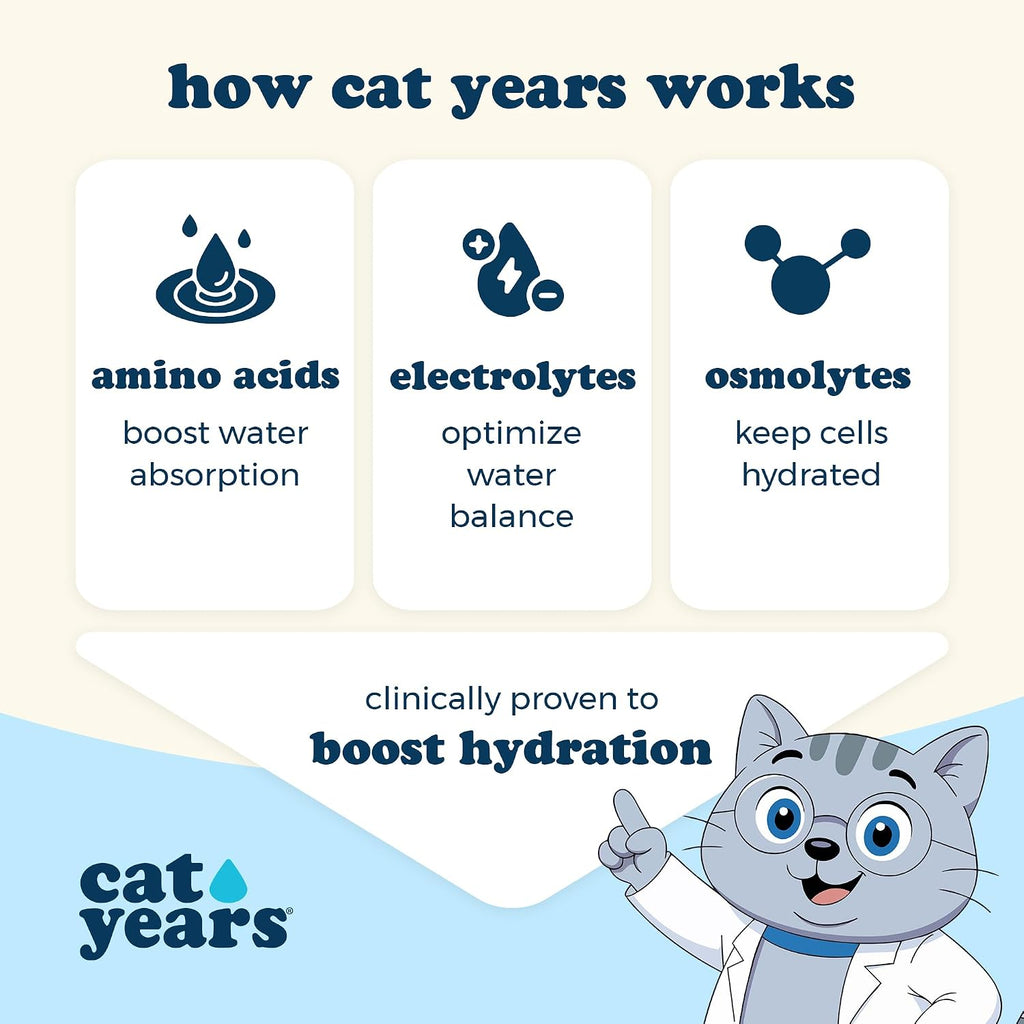 how cat years works

amino acids
boost water absorption

electrolytes
optimize water balance

osmolytes
keep cells hydrated

clinically proven to
boost hydration

cat years®